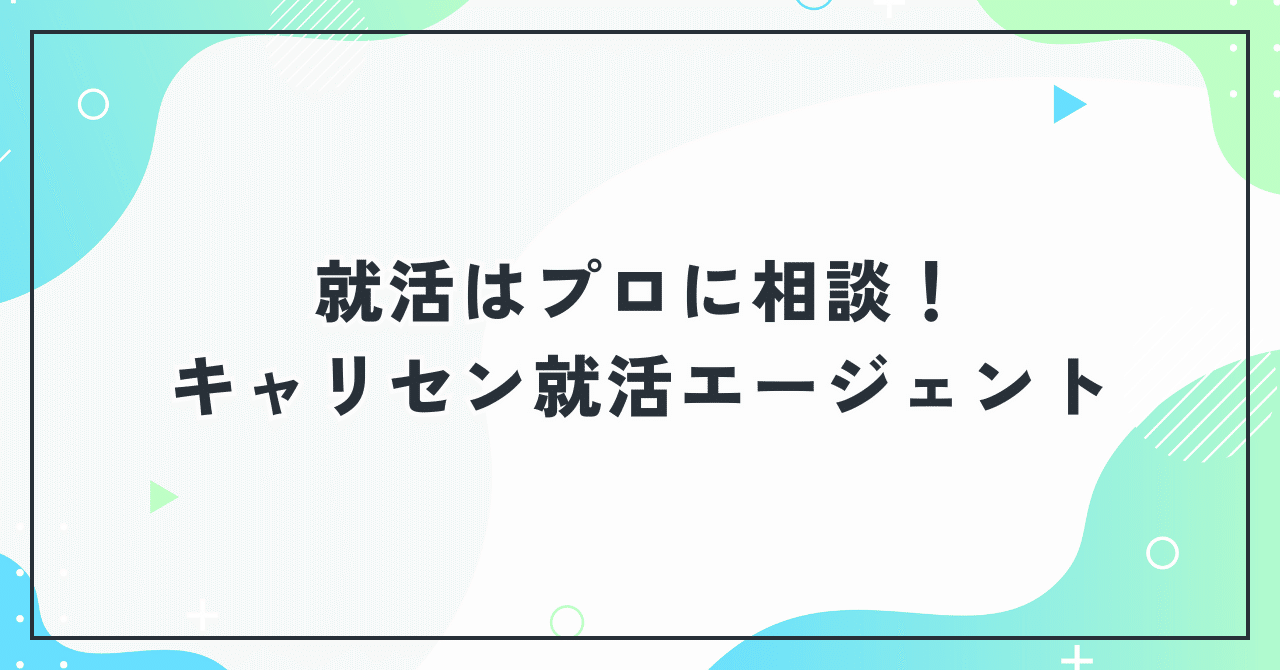 就活はプロに相談！
キャリセン就活エージェント